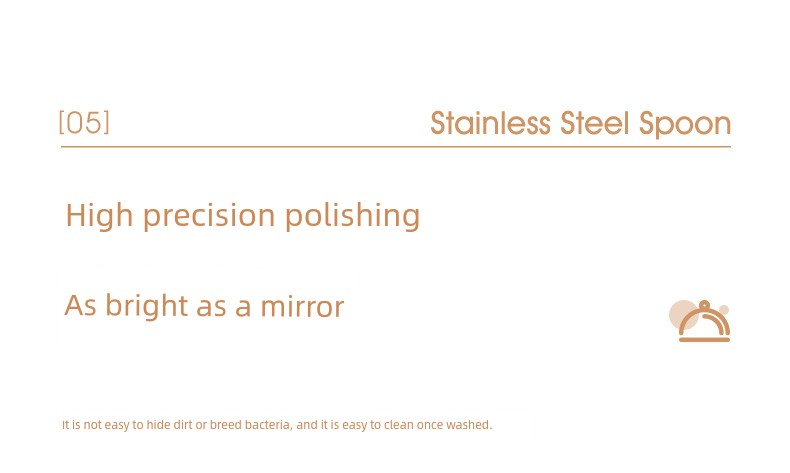 [05]

Stainless Steel Spoon

High precision polishing

As bright as a mirror

It is not easy to hide dirt or breed bacteria, and it is easy to clean once washed.